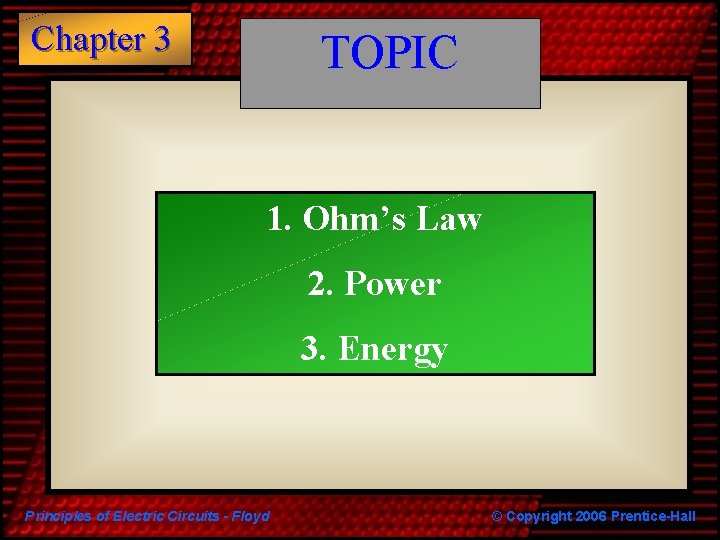 Chapter 3

TOPIC

1. Ohm's Law

2. Power

3. Energy

Principles of Electric Circuits - Floyd

© Copyright 2006 Prentice-Hall